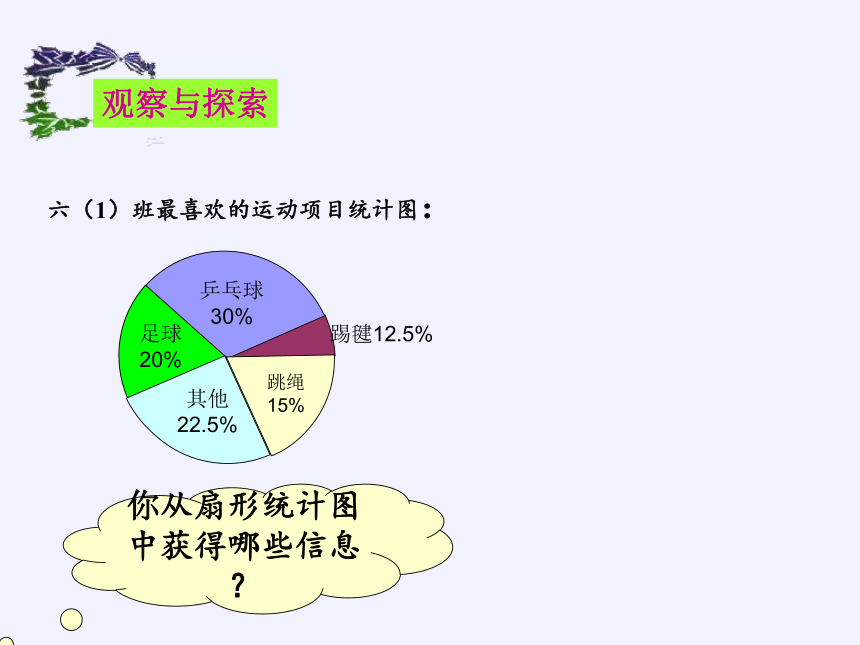 观察与探索

六（1）班最喜欢的运动项目统计图：

乒乓球
30%

踢毽12.5%

足球
20%

跳绳
15%

其他
22.5%

你从扇形统计图中获得哪些信息？